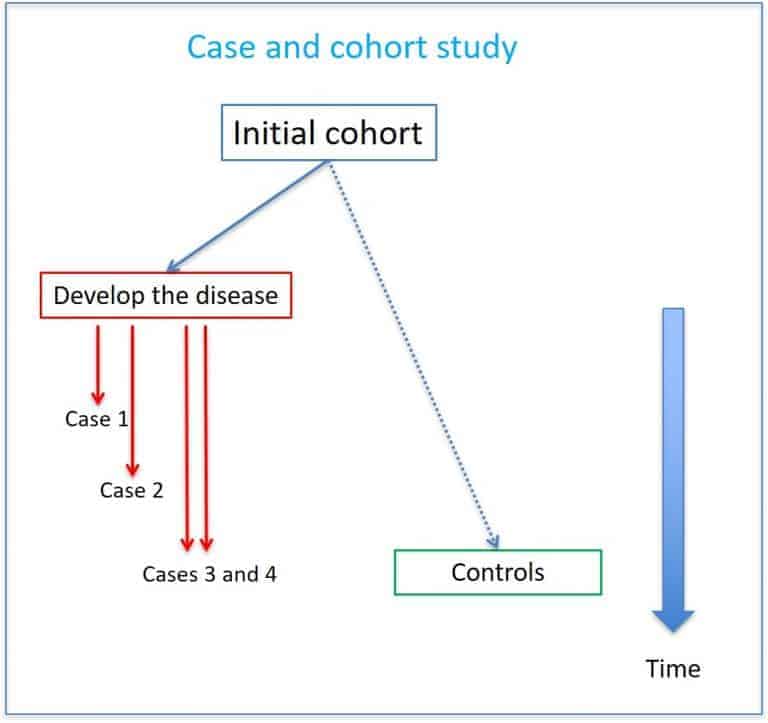 Case and cohort study

Initial cohort

Develop the disease

Case 1

Case 2

Cases 3 and 4

Controls

Time